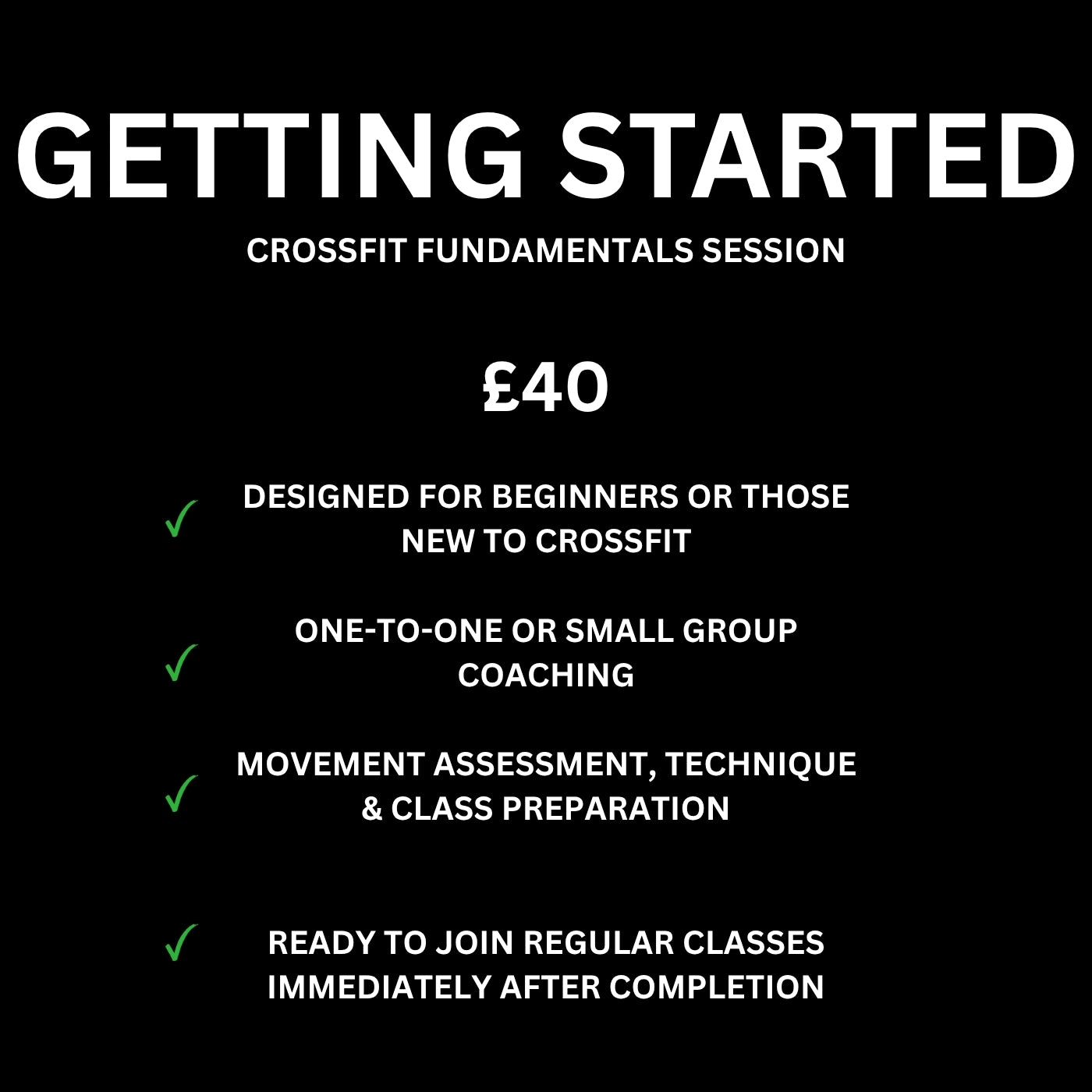 GETTING STARTED

CROSSFIT FUNDAMENTALS SESSION

£40

✓ DESIGNED FOR BEGINNERS OR THOSE NEW TO CROSSFIT

✓ ONE-TO-ONE OR SMALL GROUP COACHING

✓ MOVEMENT ASSESSMENT, TECHNIQUE & CLASS PREPARATION

✓ READY TO JOIN REGULAR CLASSES IMMEDIATELY AFTER COMPLETION